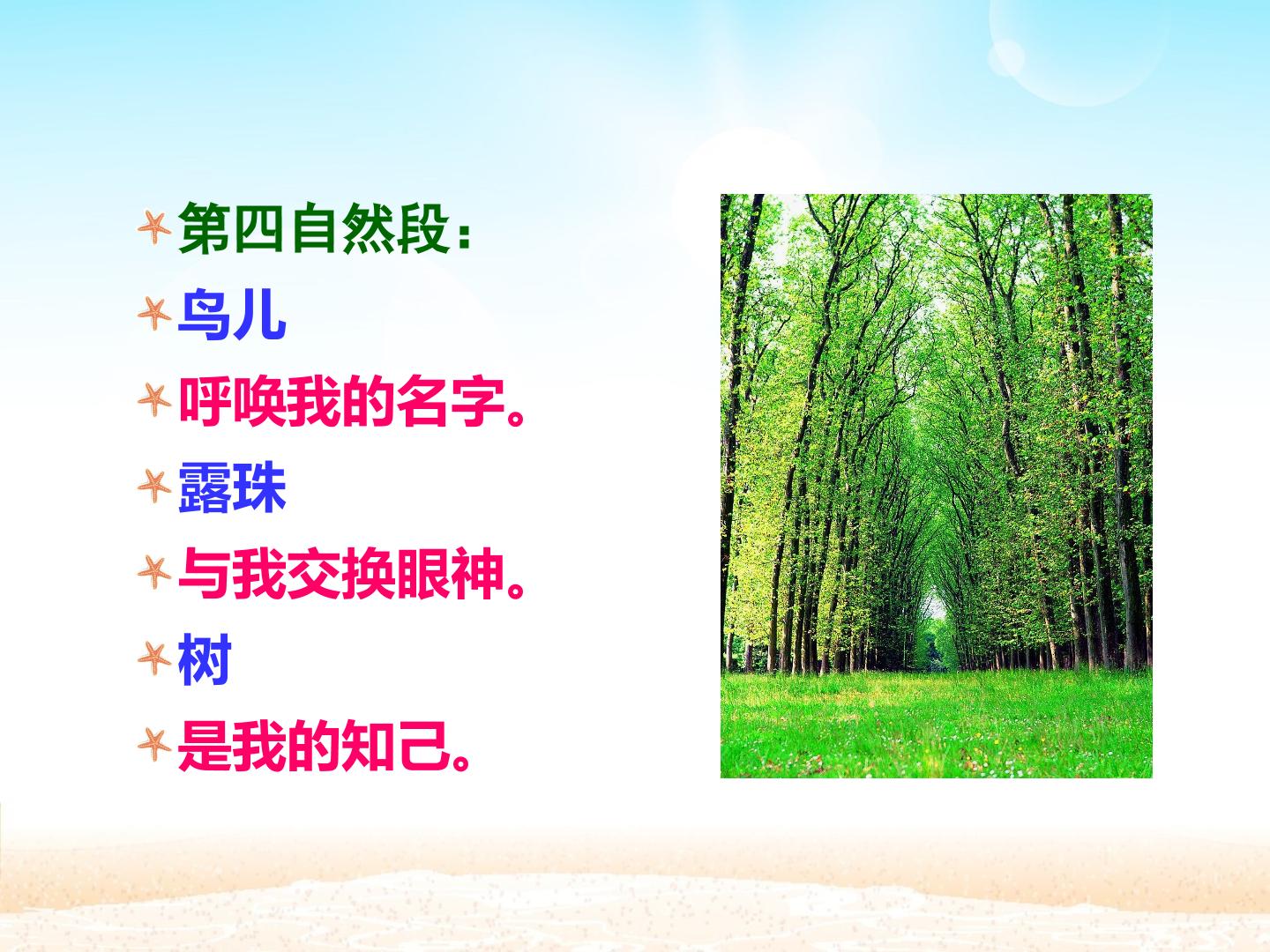 第四自然段：
鸟儿
呼唤我的名字。
露珠
与我交换眼神。
树
是我的知己。